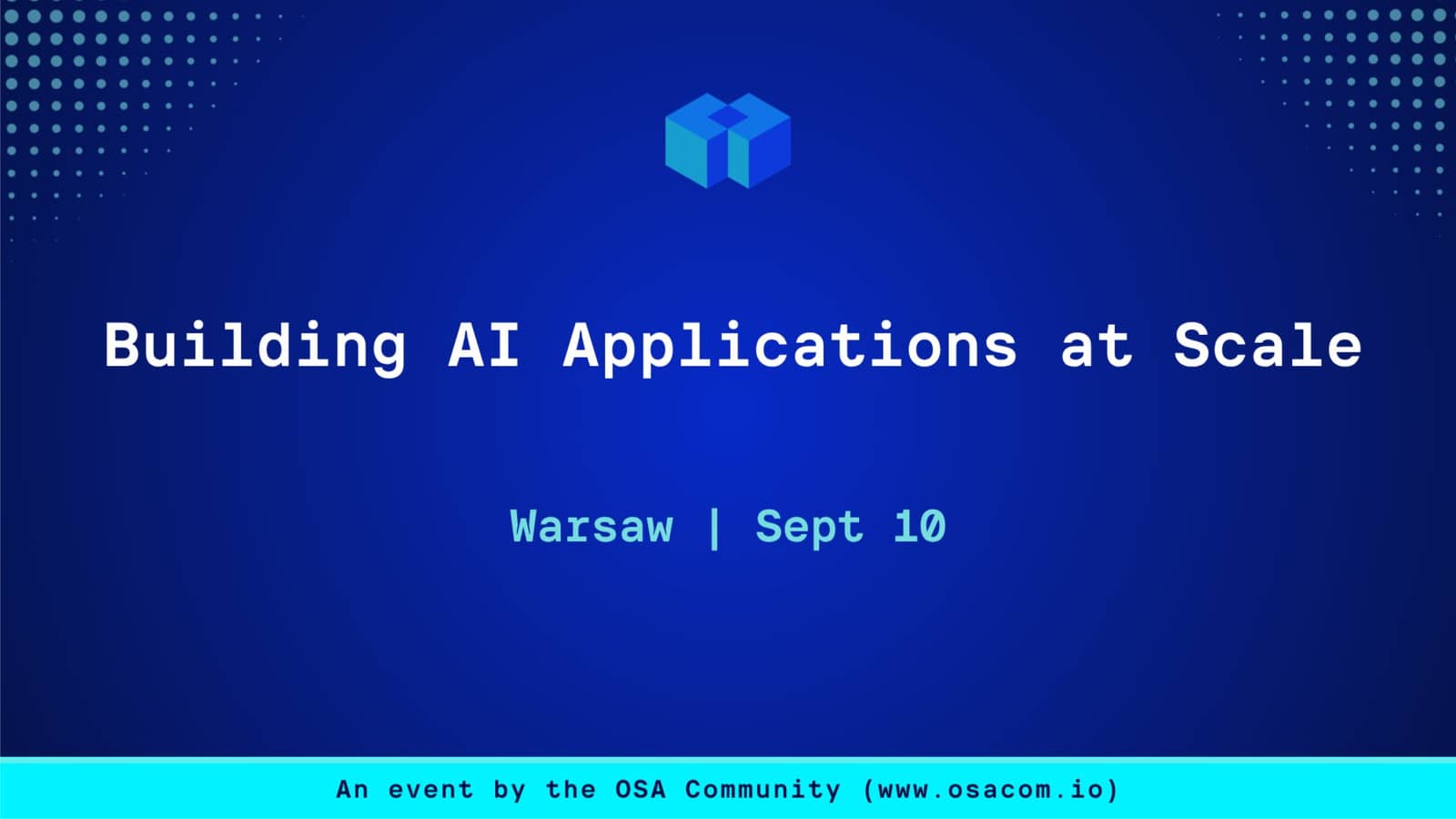 Building AI Applications at Scale

Warsaw | Sept 10

An event by the OSA Community (www.osacom.io)